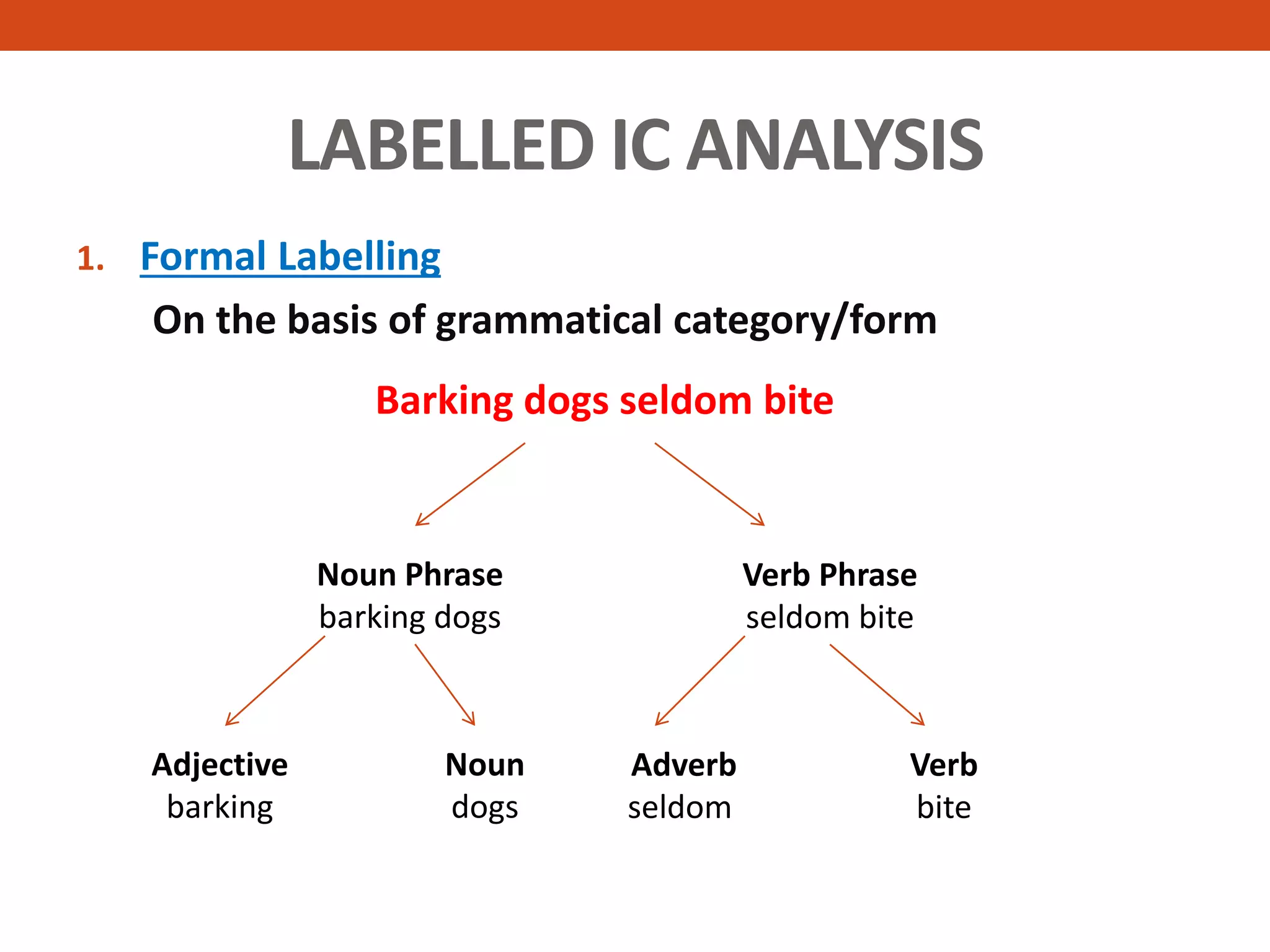 LABELLED IC ANALYSIS

1. Formal Labelling

On the basis of grammatical category/form

Barking dogs seldom bite

Noun Phrase
barking dogs

Verb Phrase
seldom bite

Adjective
barking

Noun
dogs

Adverb
seldom

Verb
bite